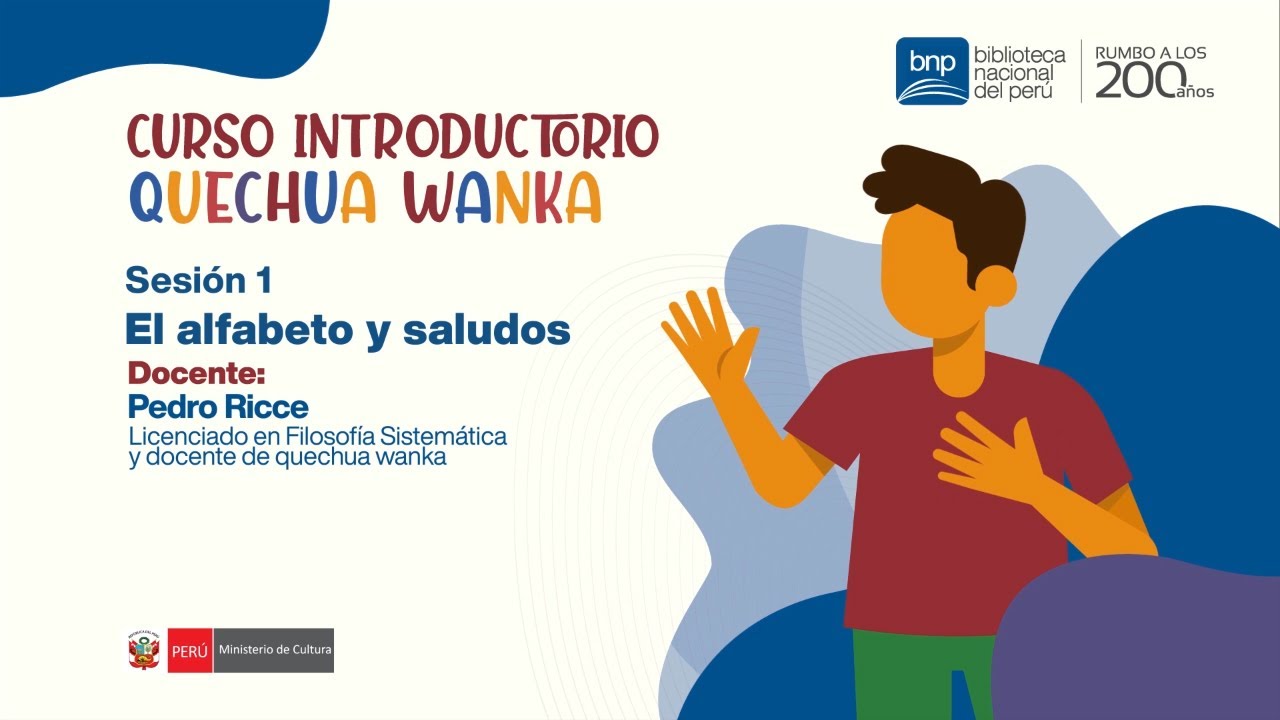 bnp biblioteca nacional del perú

RUMBO A LOS 200 años

CURSO INTRODUCTORIO
QUECHUA WANKA

Sesión 1
El alfabeto y saludos

Docente:
Pedro Ricce
Licenciado en Filosofía Sistemática y docente de quechua wanka

PERÚ Ministerio de Cultura